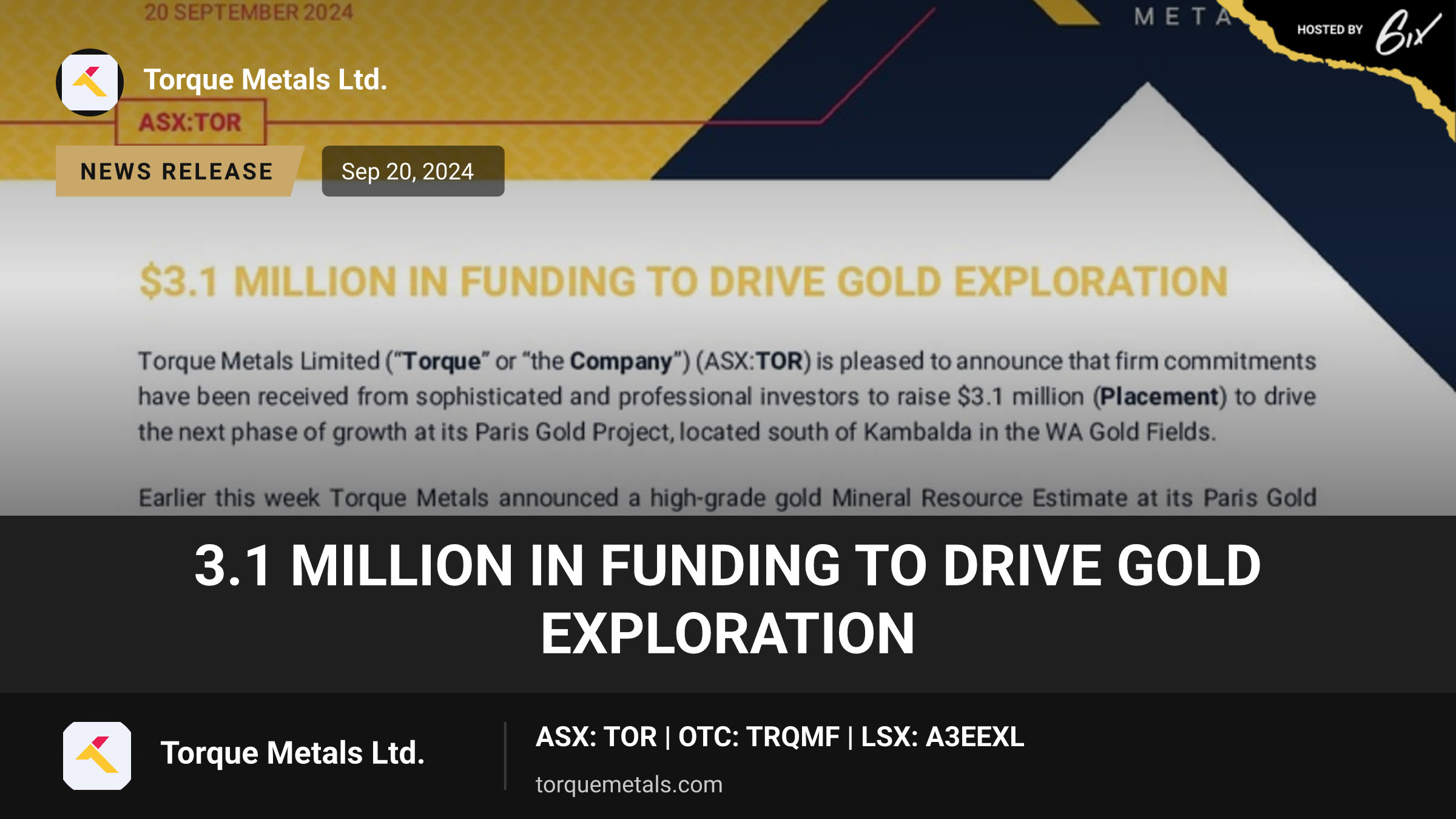 20 SEPTEMBER 2024

META

HOSTED BY 6ix

Torque Metals Ltd.

ASX:TOR

NEWS RELEASE

Sep 20, 2024

$3.1 MILLION IN FUNDING TO DRIVE GOLD EXPLORATION

Torque Metals Limited ("Torque" or "the Company") (ASX:TOR) is pleased to announce that firm commitments have been received from sophisticated and professional investors to raise $3.1 million (Placement) to drive the next phase of growth at its Paris Gold Project, located south of Kambalda in the WA Gold Fields.

Earlier this week Torque Metals announced a high-grade gold Mineral Resource Estimate at its Paris Gold

3.1 MILLION IN FUNDING TO DRIVE GOLD EXPLORATION

Torque Metals Ltd.

ASX: TOR | OTC: TRQMF | LSX: A3EEXL

torquemetals.com